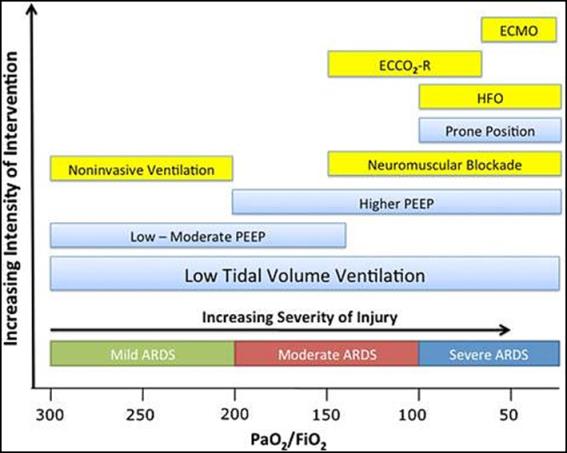 Increasing Intensity of Intervention

ECMO

$ECCO_2$-R

HFO

Prone Position

Noninvasive Ventilation

Neuromuscular Blockade

Higher PEEP

Low – Moderate PEEP

Low Tidal Volume Ventilation

Increasing Severity of Injury

Mild ARDS

Moderate ARDS

Severe ARDS

300 250 200 150 100 50

$PaO_2/FiO_2$